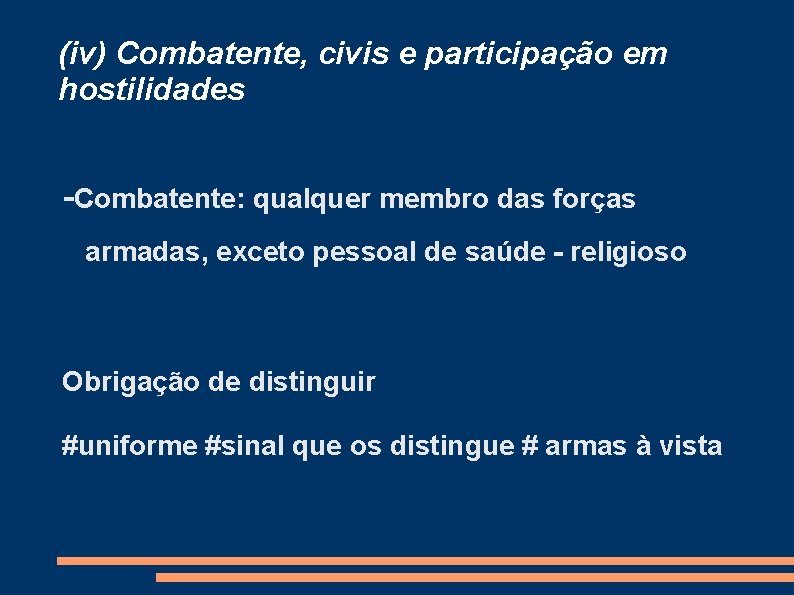 (iv) Combatente, civis e participação em hostilidades

-Combatente: qualquer membro das forças armadas, exceto pessoal de saúde - religioso

Obrigação de distinguir

#uniforme #sinal que os distingue # armas à vista